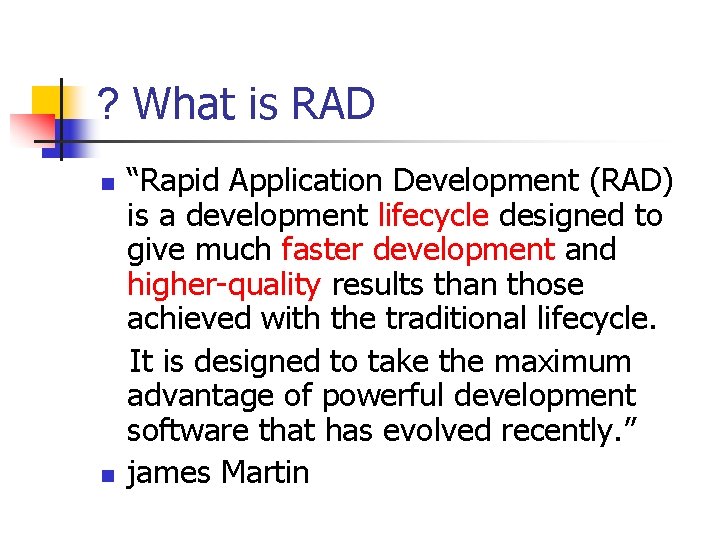 ? What is RAD

- “Rapid Application Development (RAD) is a development lifecycle designed to give much faster development and higher-quality results than those achieved with the traditional lifecycle.

  It is designed to take the maximum advantage of powerful development software that has evolved recently.”
- james Martin